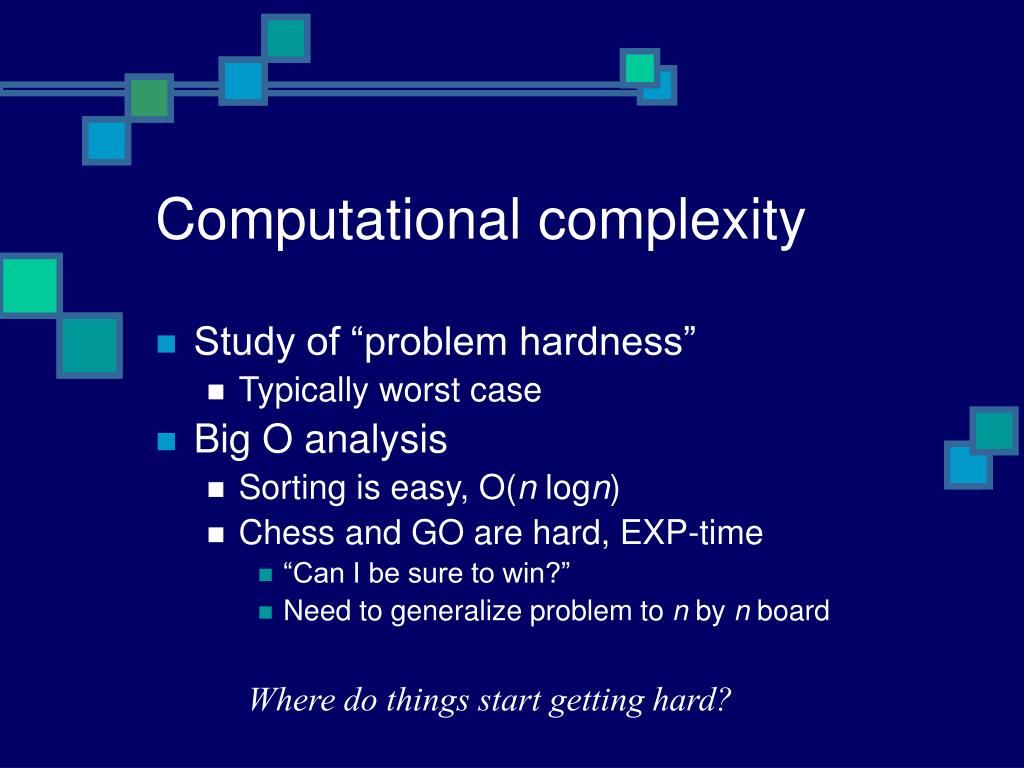 Computational complexity

Study of “problem hardness”

Typically worst case

Big O analysis

Sorting is easy, O($n \log n$)

Chess and GO are hard, EXP-time

“Can I be sure to win?”

Need to generalize problem to $n$ by $n$ board

Where do things start getting hard?